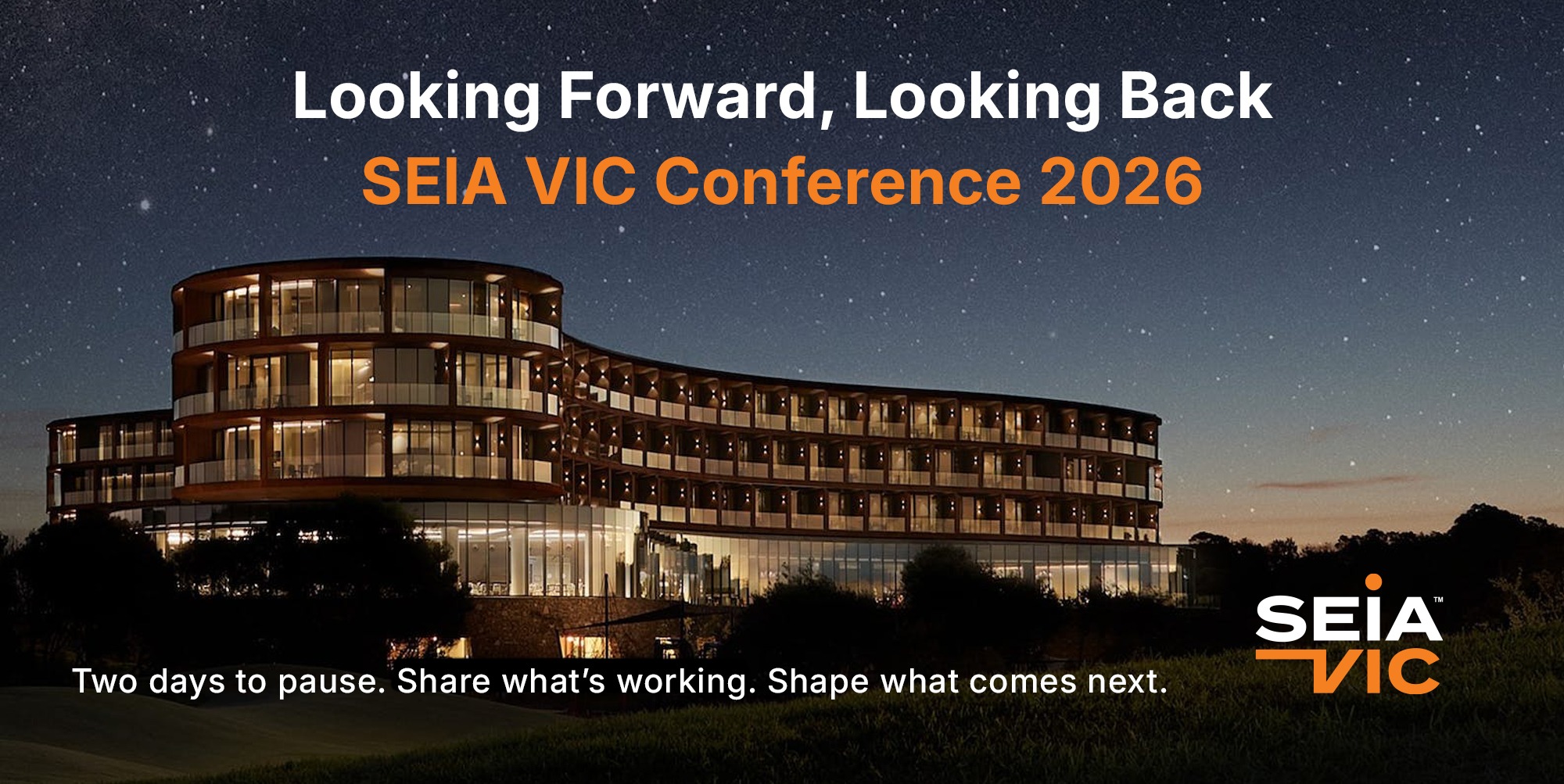 Looking Forward, Looking Back
SEIA VIC Conference 2026

Two days to pause. Share what's working. Shape what comes next.

SEIA™
VIC